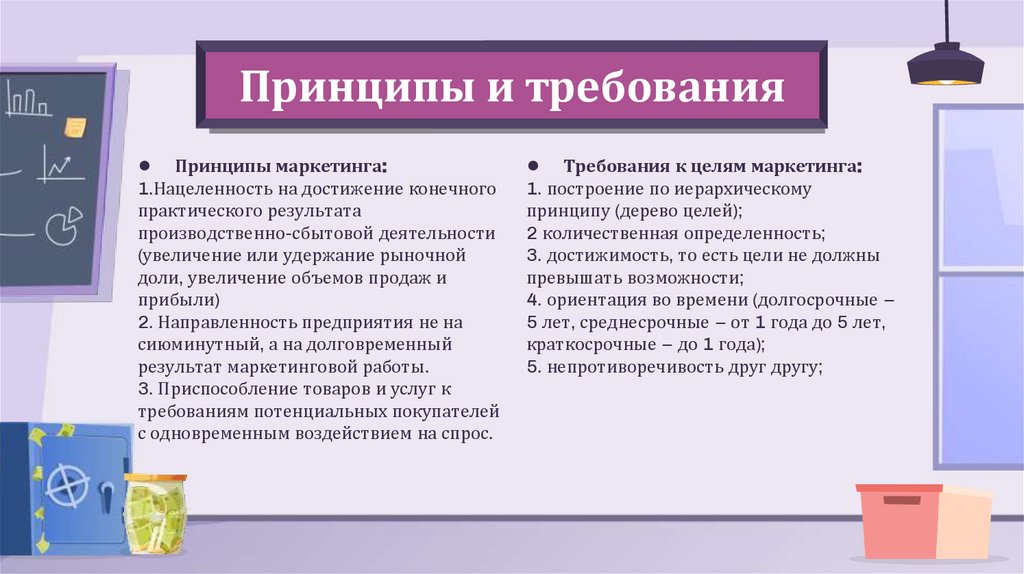 Принципы и требования

● Принципы маркетинга:
1.Нацеленность на достижение конечного практического результата производственно-сбытовой деятельности (увеличение или удержание рыночной доли, увеличение объемов продаж и прибыли)
2. Направленность предприятия не на сиюминутный, а на долговременный результат маркетинговой работы.
3. Приспособление товаров и услуг к требованиям потенциальных покупателей с одновременным воздействием на спрос.

● Требования к целям маркетинга:
1. построение по иерархическому принципу (дерево целей);
2 количественная определенность;
3. достижимость, то есть цели не должны превышать возможности;
4. ориентация во времени (долгосрочные – 5 лет, среднесрочные – от 1 года до 5 лет, краткосрочные – до 1 года);
5. непротиворечивость друг другу;